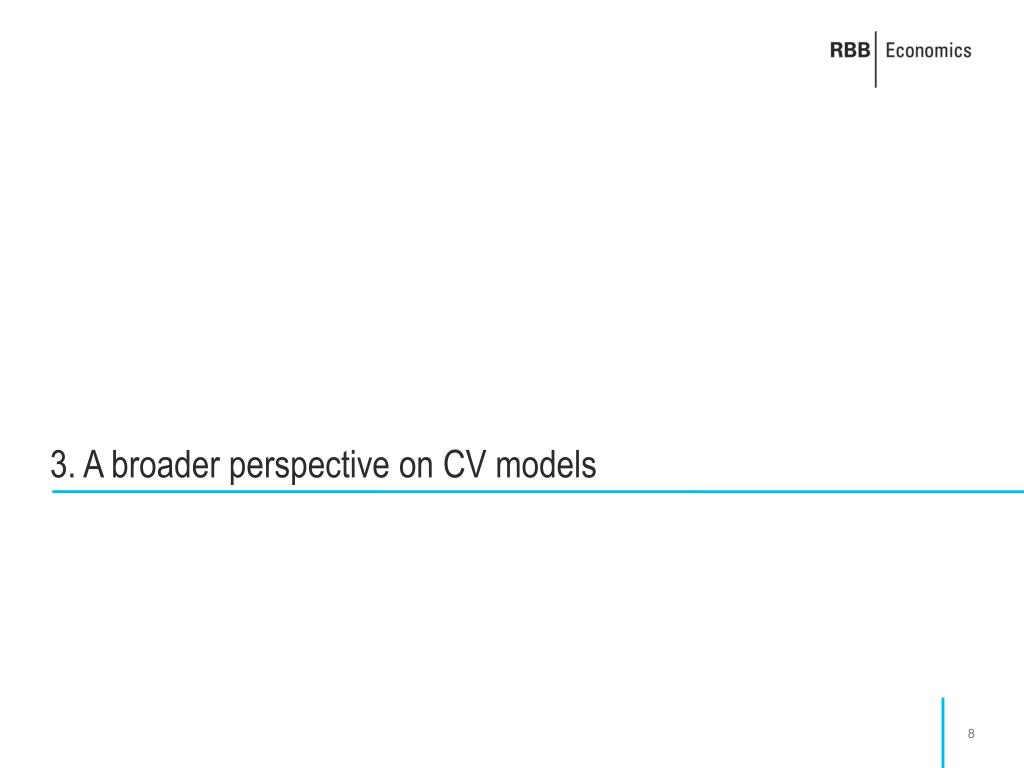 RBB Economics

3. A broader perspective on CV models

8